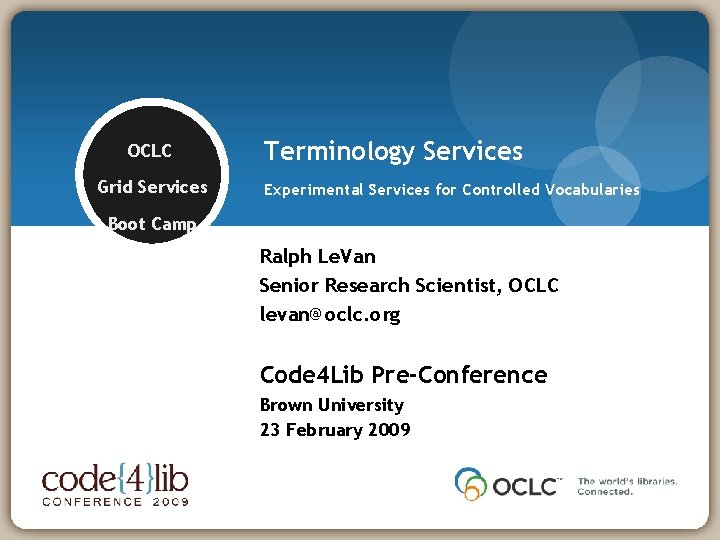 OCLC
Grid Services
Boot Camp

Terminology Services

Experimental Services for Controlled Vocabularies

Ralph LeVan
Senior Research Scientist, OCLC
levan@oclc.org

Code4Lib Pre-Conference
Brown University
23 February 2009

code{4}lib
CONFERENCE 2009

OCLC™ The world's libraries. Connected.